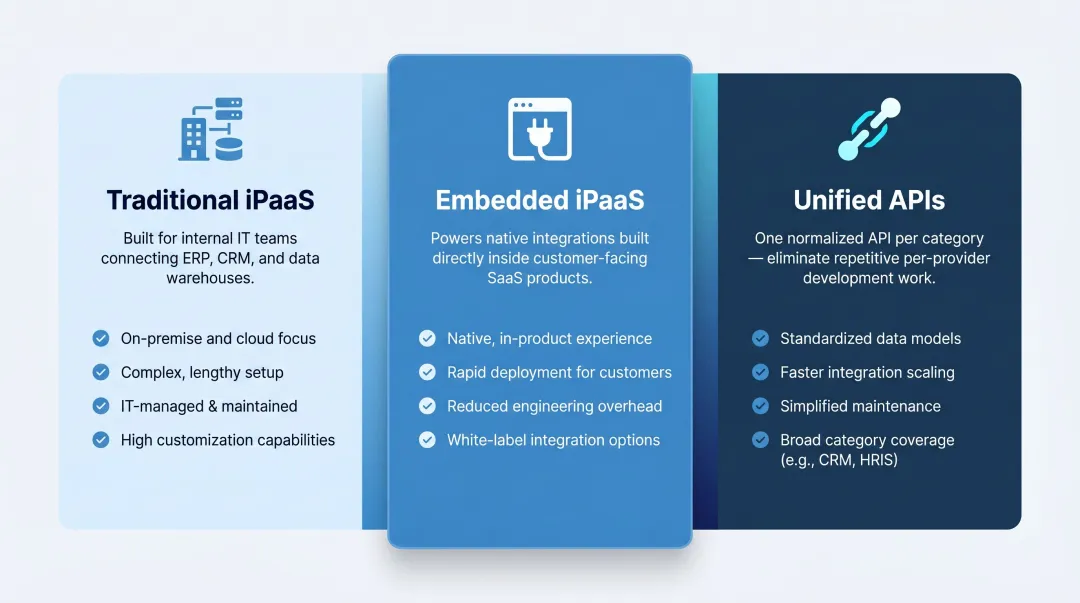 Traditional iPaaS

Built for internal IT teams connecting ERP, CRM, and data warehouses.

On-premise and cloud focus

Complex, lengthy setup

IT-managed & maintained

High customization capabilities

Embedded iPaaS

Powers native integrations built directly inside customer-facing SaaS products.

Native, in-product experience

Rapid deployment for customers

Reduced engineering overhead

White-label integration options

Unified APIs

One normalized API per category — eliminate repetitive per-provider development work.

Standardized data models

Faster integration scaling

Simplified maintenance

Broad category coverage (e.g., CRM, HRIS)